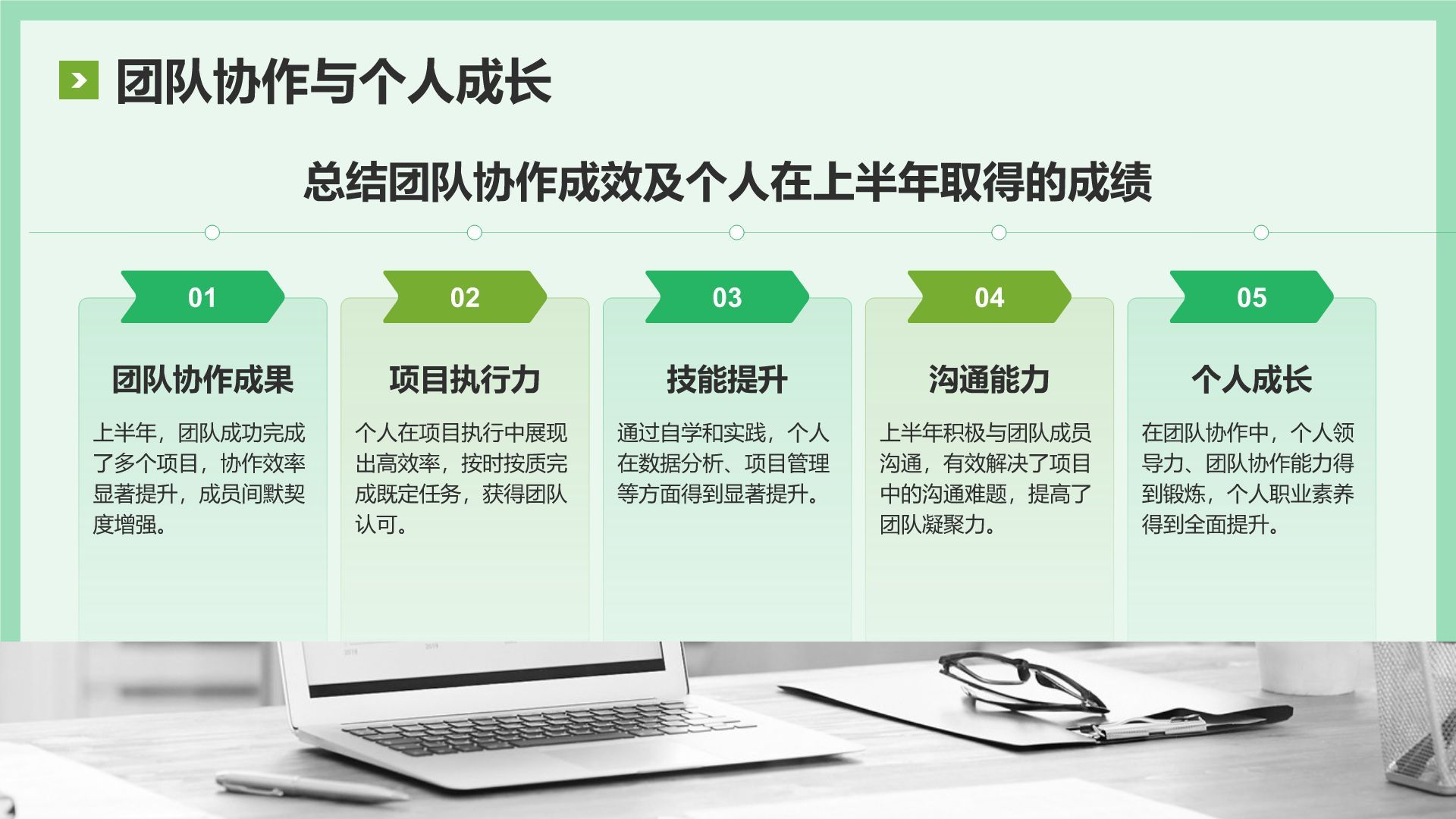 团队协作与个人成长

总结团队协作成效及个人在上半年取得的成绩

01

团队协作成果

上半年，团队成功完成了多个项目，协作效率显著提升，成员间默契度增强。

02

项目执行力

个人在项目执行中展现出高效率，按时按质完成既定任务，获得团队认可。

03

技能提升

通过自学和实践，个人在数据分析、项目管理等方面得到显著提升。

04

沟通能力

上半年积极与团队成员沟通，有效解决了项目中的沟通难题，提高了团队凝聚力。

05

个人成长

在团队协作中，个人领导力、团队协作能力得到锻炼，个人职业素养得到全面提升。